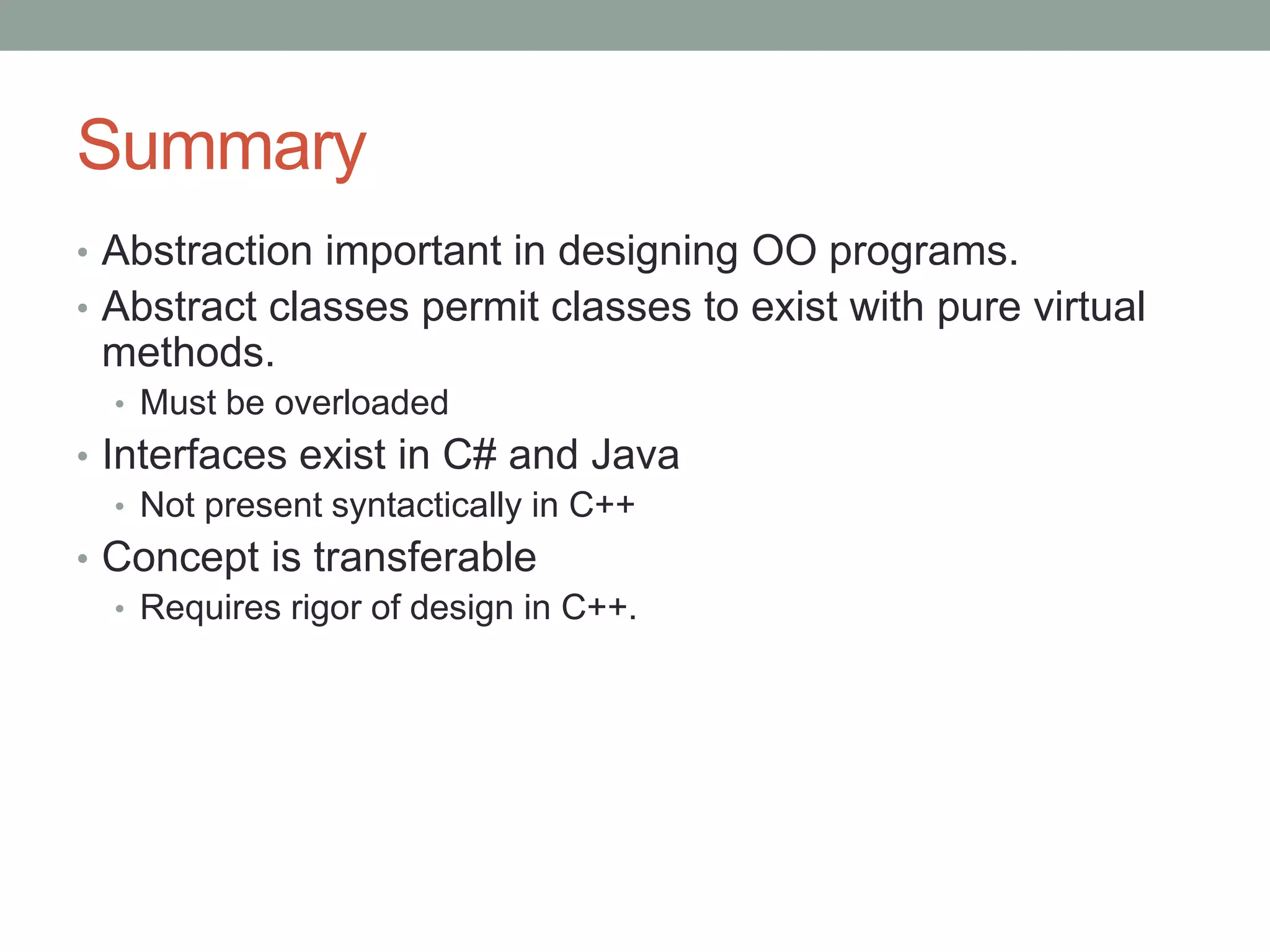 Summary

• Abstraction important in designing OO programs.
• Abstract classes permit classes to exist with pure virtual methods.
  • Must be overloaded
• Interfaces exist in C# and Java
  • Not present syntactically in C++
• Concept is transferable
  • Requires rigor of design in C++.